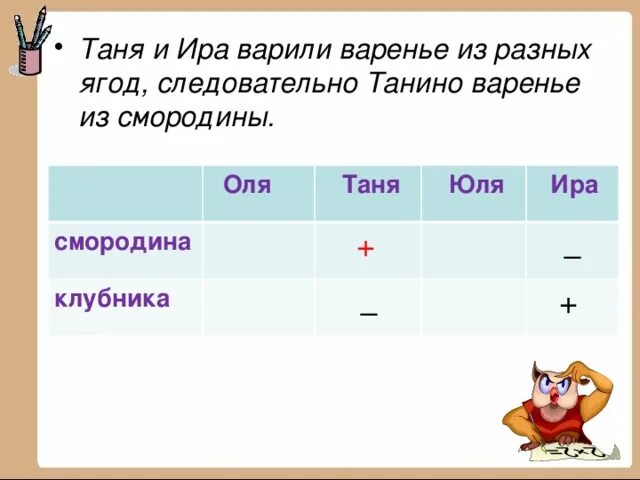 • Таня и Ира варили варенье из разных ягод, следовательно Танино варенье из смородины.

| | Оля | Таня | Юля | Ира |
|---|---|---|---|---|
| смородина | | + | | – |
| клубника | | – | | + |